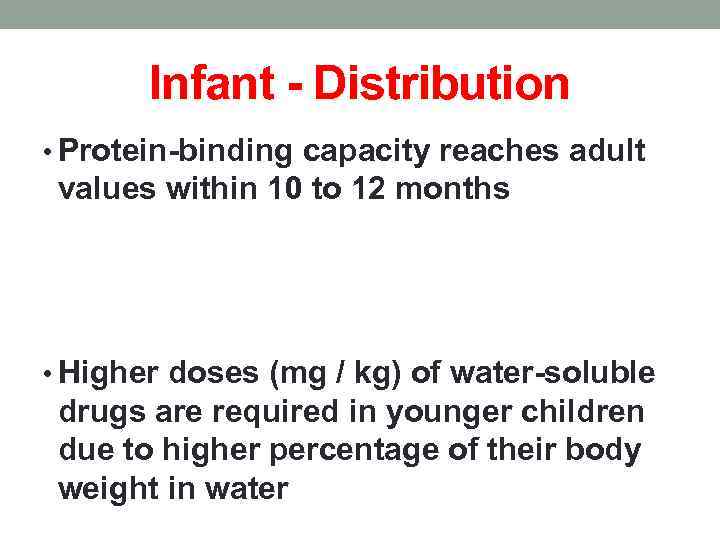 Infant - Distribution

• Protein-binding capacity reaches adult values within 10 to 12 months

• Higher doses (mg / kg) of water-soluble drugs are required in younger children due to higher percentage of their body weight in water